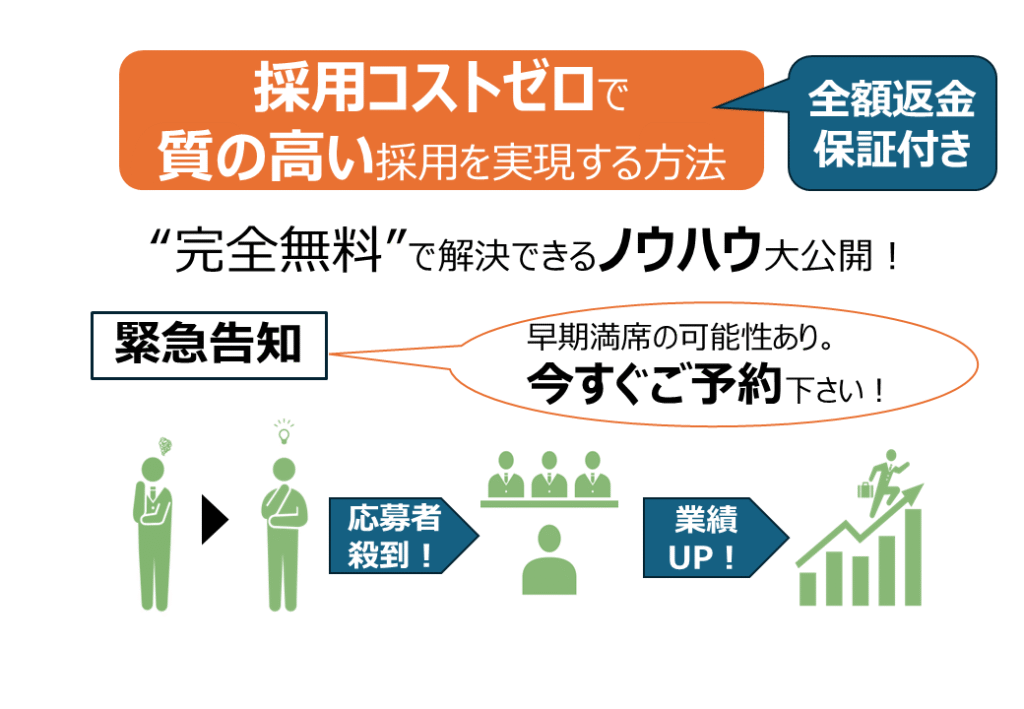 採用コストゼロで
質の高い採用を実現する方法

全額返金
保証付き

“完全無料”で解決できるノウハウ大公開！

緊急告知

早期満席の可能性あり。
今すぐご予約下さい！

応募者
殺到！

業績
UP！